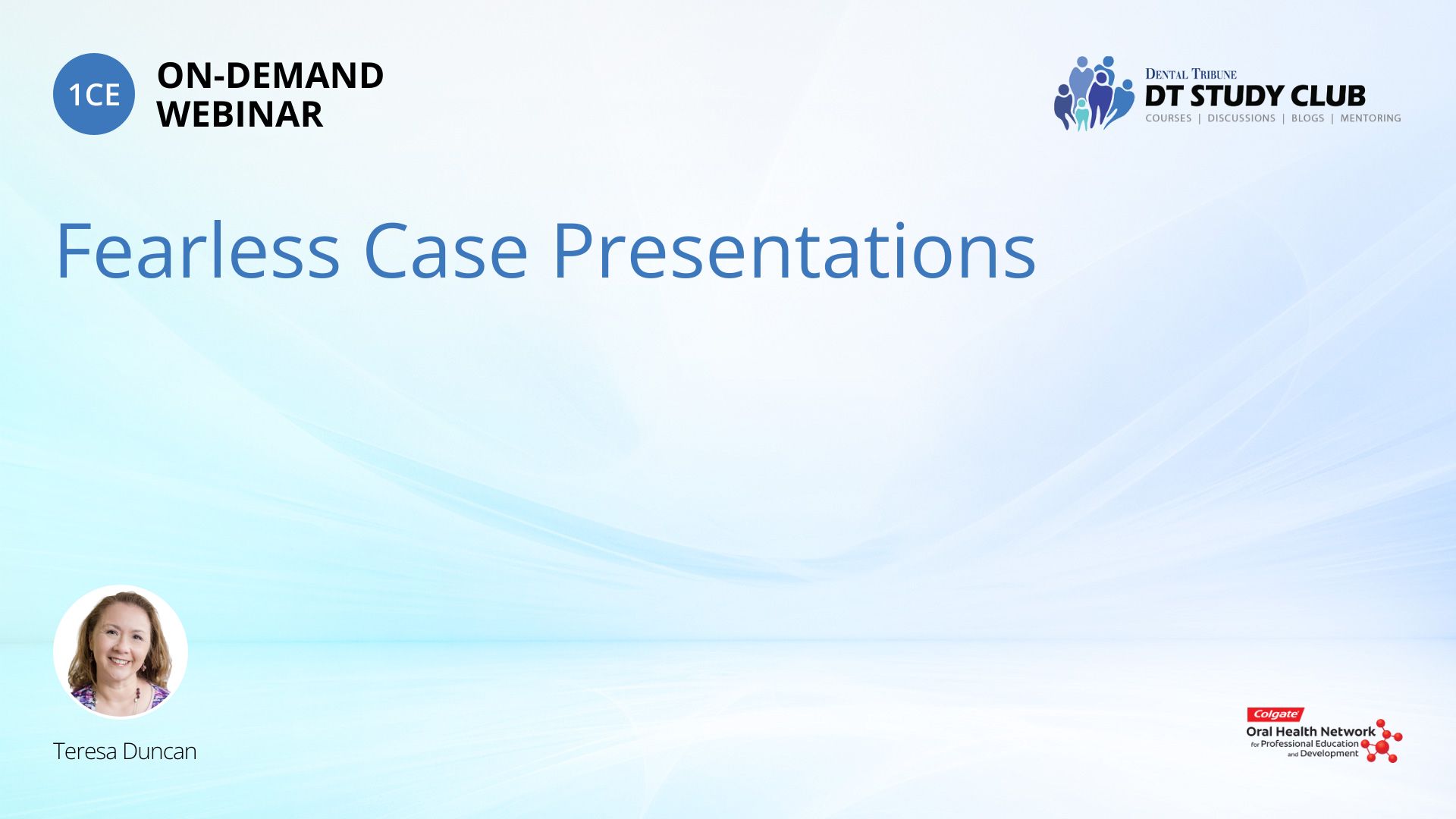 1CE ON-DEMAND WEBINAR

DENTAL TRIBUNE
DT STUDY CLUB
COURSES | DISCUSSIONS | BLOGS | MENTORING

Fearless Case Presentations

Teresa Duncan

Colgate
Oral Health Network
for Professional Education and Development